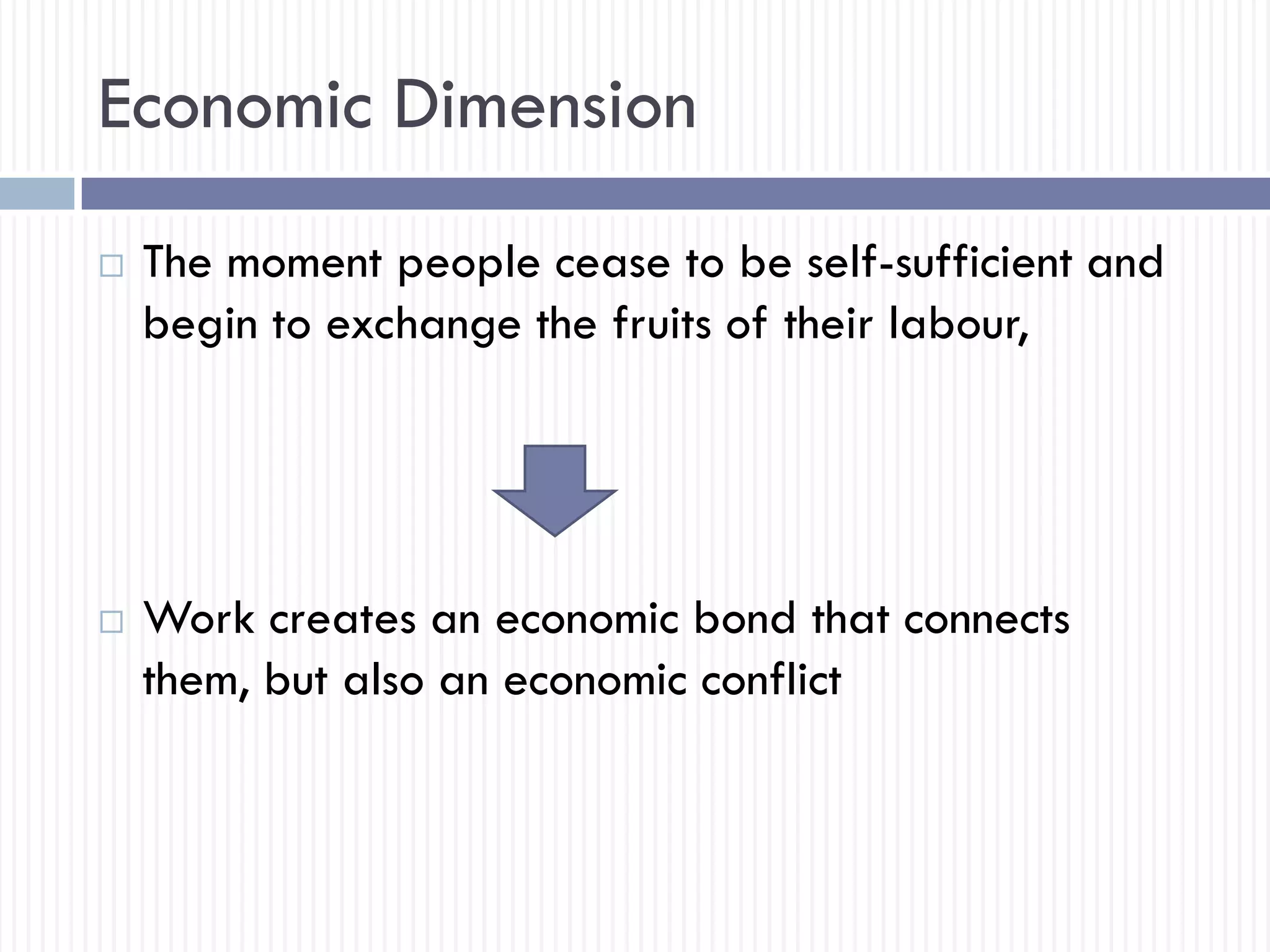 Economic Dimension

□ The moment people cease to be self-sufficient and begin to exchange the fruits of their labour,

□ Work creates an economic bond that connects them, but also an economic conflict